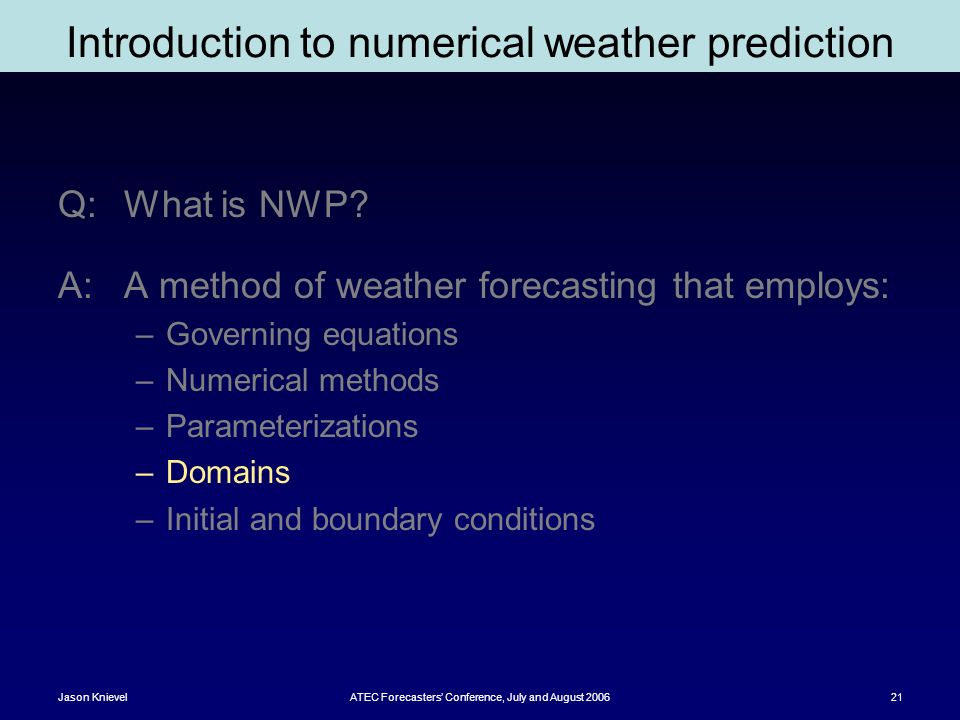 Introduction to numerical weather prediction

Q: What is NWP?

A: A method of weather forecasting that employs:
– Governing equations
– Numerical methods
– Parameterizations
– Domains
– Initial and boundary conditions

Jason Knievel

ATEC Forecasters' Conference, July and August 2006

21